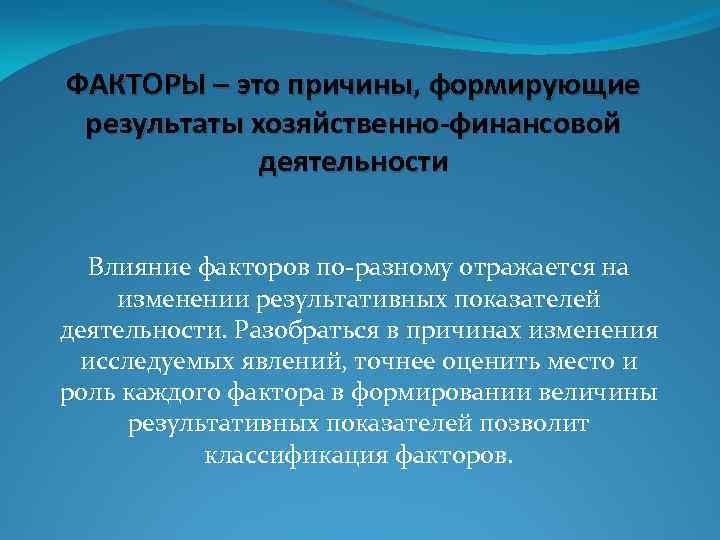 ФАКТОРЫ – это причины, формирующие результаты хозяйственно-финансовой деятельности

Влияние факторов по-разному отражается на изменении результативных показателей деятельности. Разобраться в причинах изменения исследуемых явлений, точнее оценить место и роль каждого фактора в формировании величины результативных показателей позволит классификация факторов.